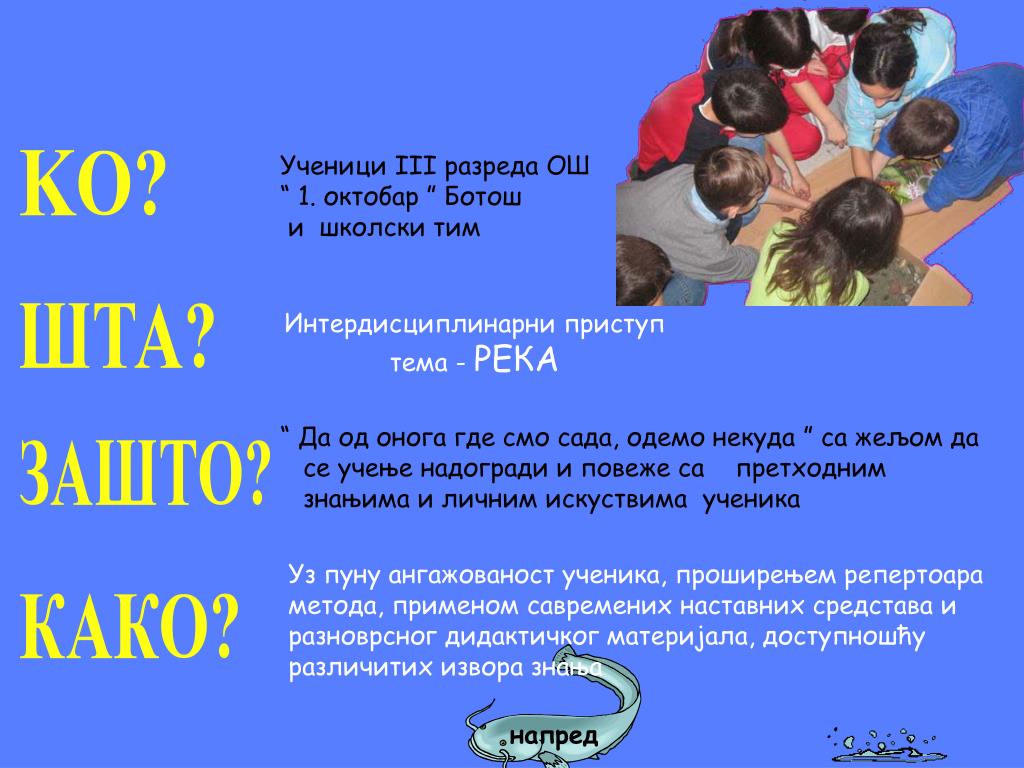 КО?

Ученици III разреда ОШ
“ 1. октобар ” Ботош
и школски тим

ШТА?

Интердисциплинарни приступ
тема - РЕКА

ЗАШТО?

“ Да од онога где смо сада, одемо некуда ” са жељом да се учење надогради и повеже са претходним знањима и личним искуствима ученика

КАКО?

Уз пуну ангажованост ученика, проширењем репертоара метода, применом савремених наставних средстава и разноврсног дидактичког материјала, доступношћу различитих извора знања

напред